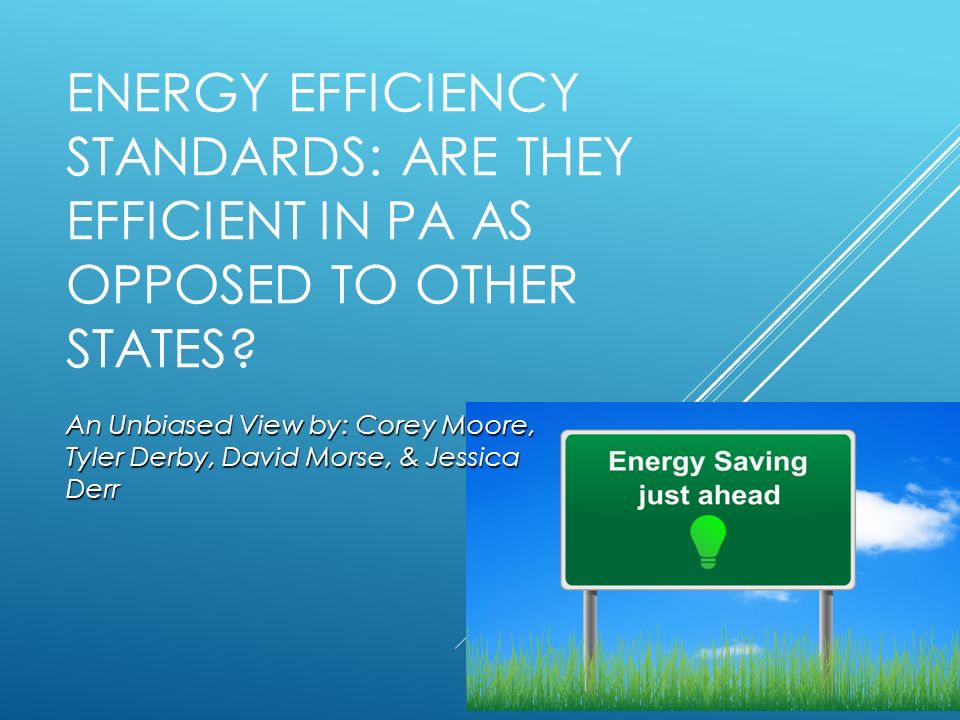 ENERGY EFFICIENCY STANDARDS: ARE THEY EFFICIENT IN PA AS OPPOSED TO OTHER STATES?

An Unbiased View by: Corey Moore, Tyler Derby, David Morse, & Jessica Derr

Energy Saving just ahead